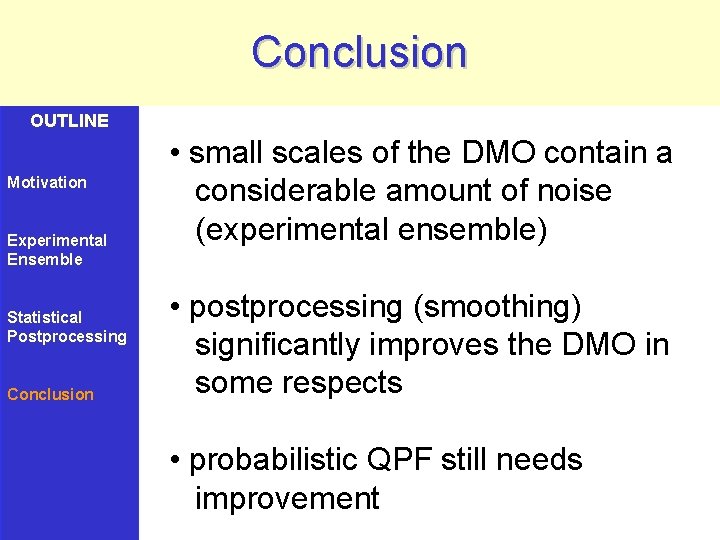 Conclusion

OUTLINE

Motivation

Experimental Ensemble

Statistical Postprocessing

Conclusion

• small scales of the DMO contain a considerable amount of noise (experimental ensemble)

• postprocessing (smoothing) significantly improves the DMO in some respects

• probabilistic QPF still needs improvement